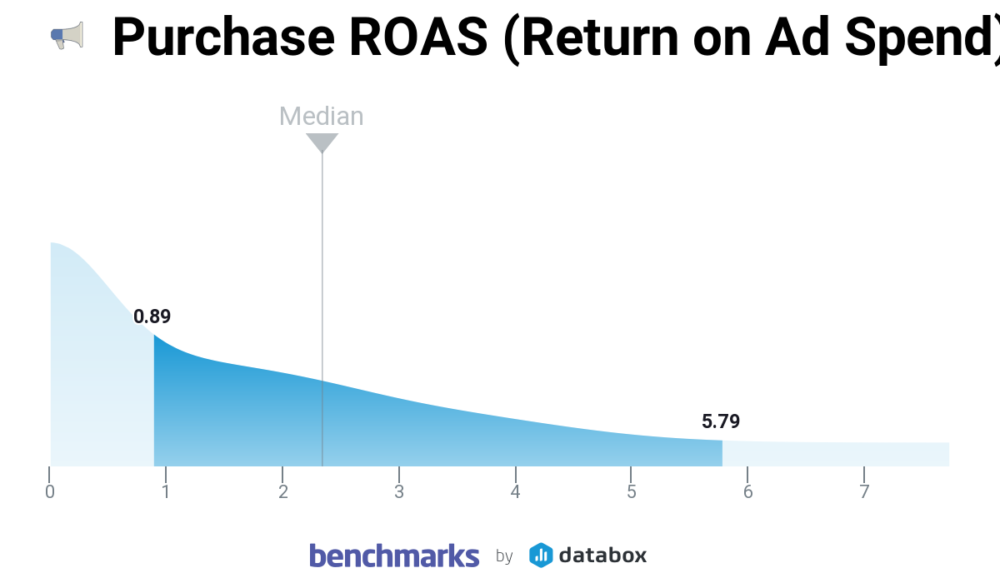 Purchase ROAS (Return on Ad Spend)

Median

0.89

5.79

0 1 2 3 4 5 6 7

benchmarks by databox